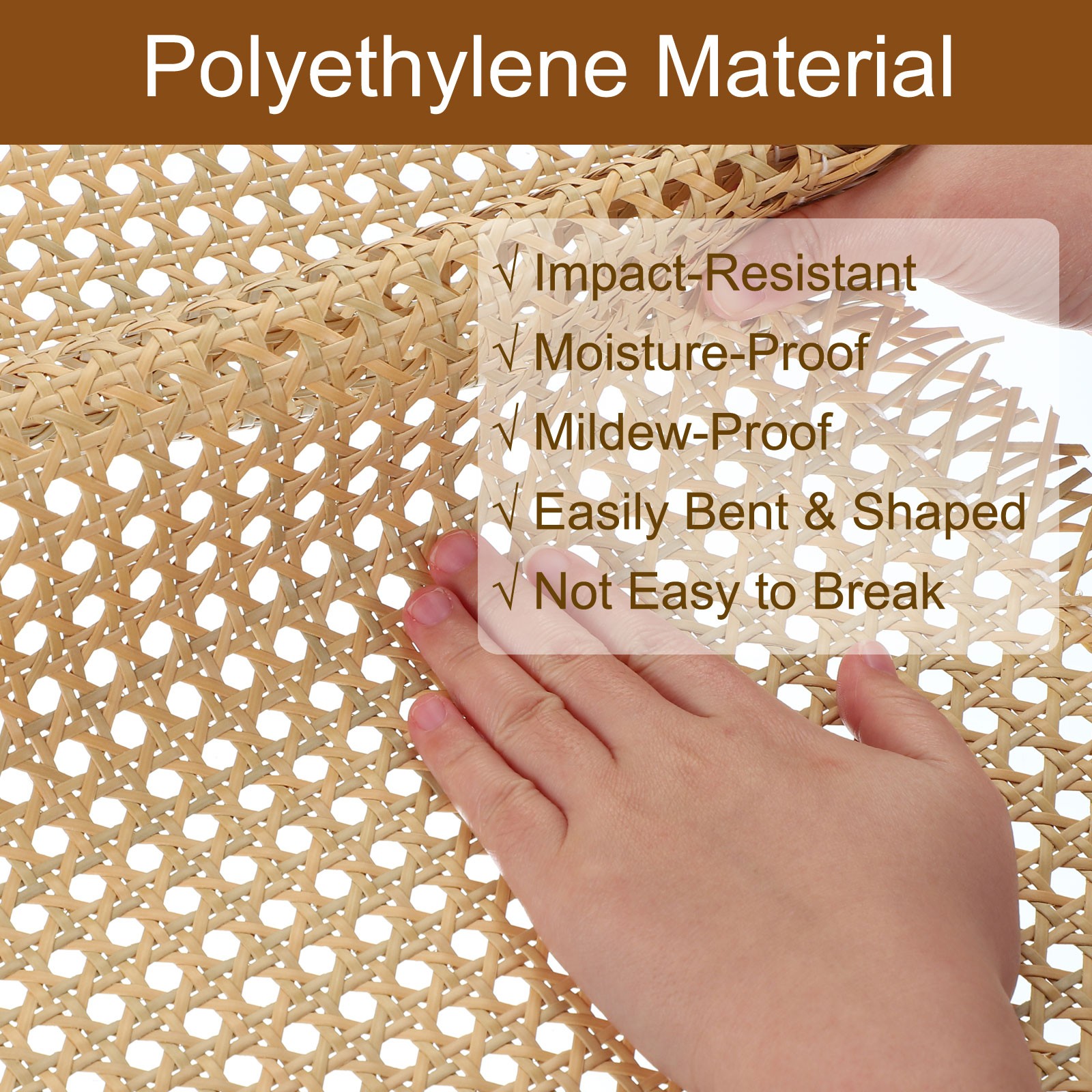 Polyethylene Material

√ Impact-Resistant
√ Moisture-Proof
√ Mildew-Proof
√ Easily Bent & Shaped
√ Not Easy to Break